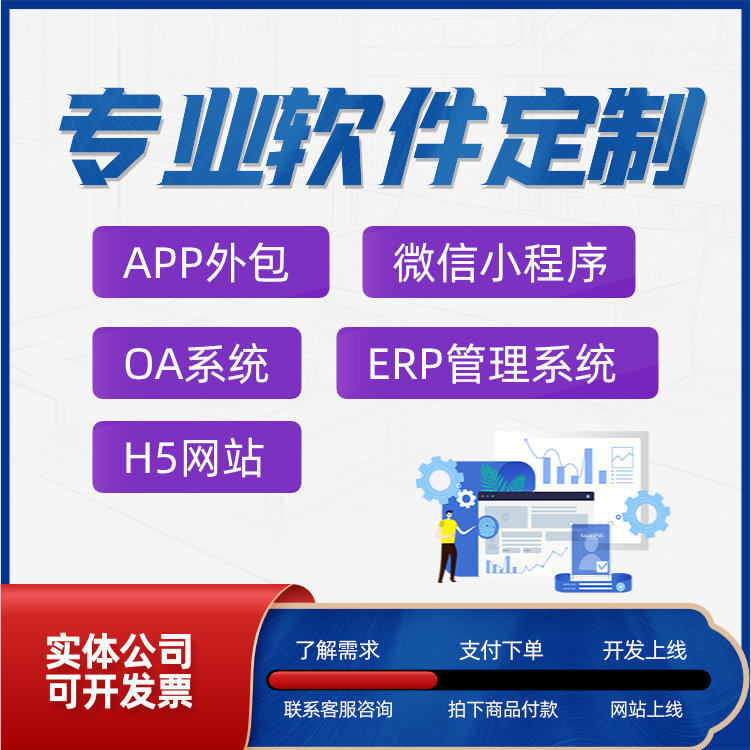 专业软件定制

APP外包

微信小程序

OA系统

ERP管理系统

H5网站

实体公司
可开发票

了解需求 支付下单 开发上线

联系客服咨询 拍下商品付款 网站上线